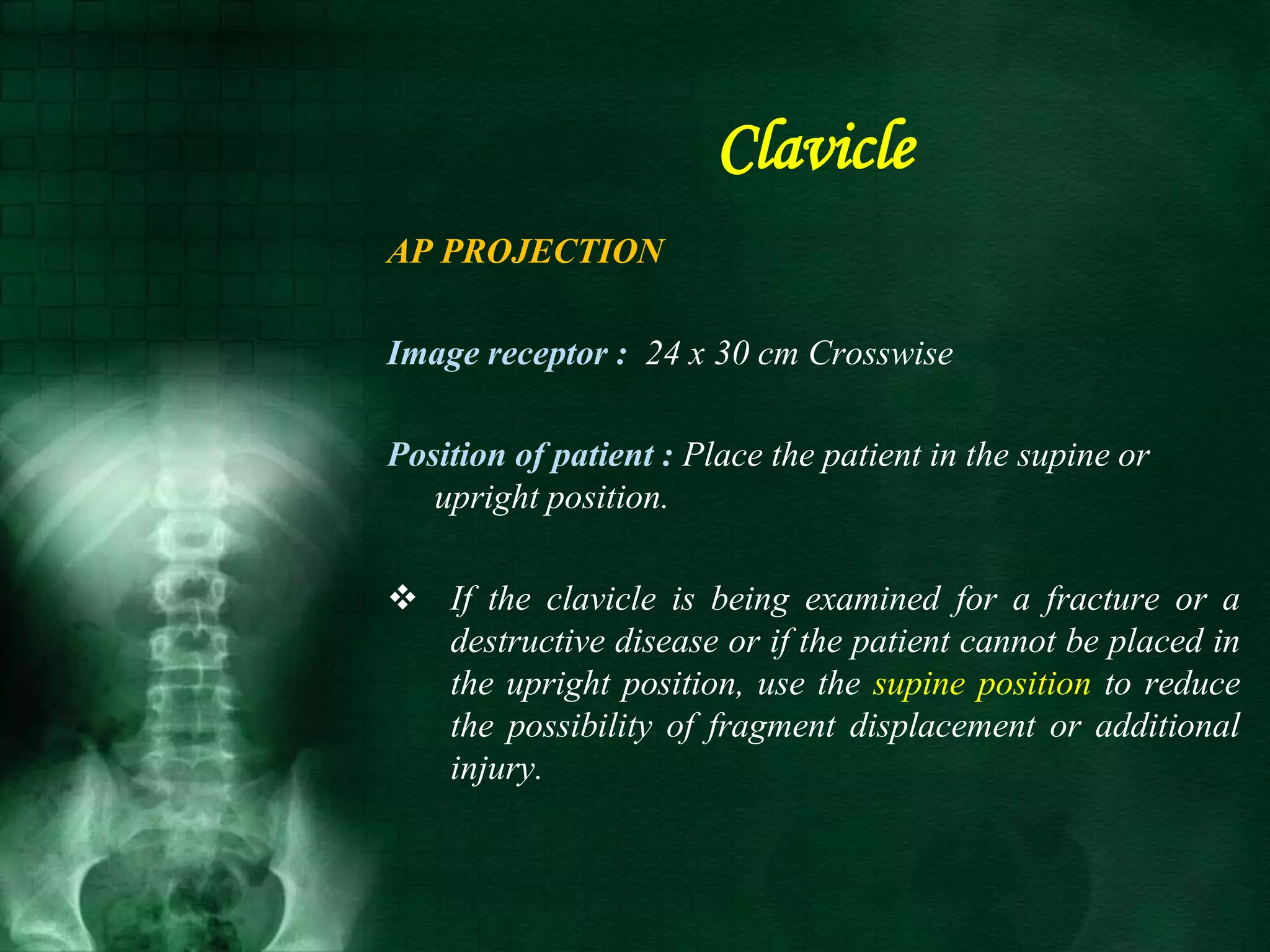 Clavicle

AP PROJECTION

Image receptor : 24 x 30 cm Crosswise

Position of patient : Place the patient in the supine or upright position.

❖ If the clavicle is being examined for a fracture or a destructive disease or if the patient cannot be placed in the upright position, use the supine position to reduce the possibility of fragment displacement or additional injury.